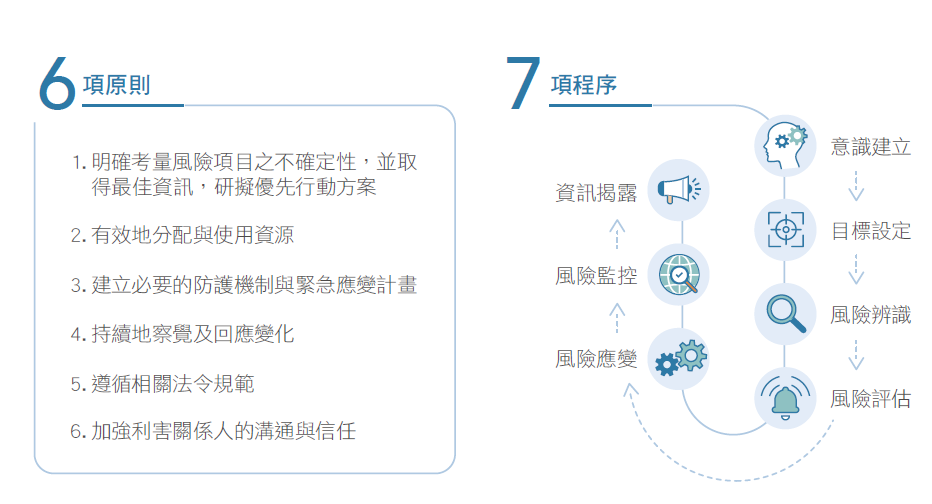 6 項原則

1. 明確考量風險項目之不確定性，並取得最佳資訊，研擬優先行動方案

2. 有效地分配與使用資源

3. 建立必要的防護機制與緊急應變計畫

4. 持續地察覺及回應變化

5. 遵循相關法令規範

6. 加強利害關係人的溝通與信任

7 項程序

意識建立

目標設定

風險辨識

風險評估

風險應變

風險監控

資訊揭露